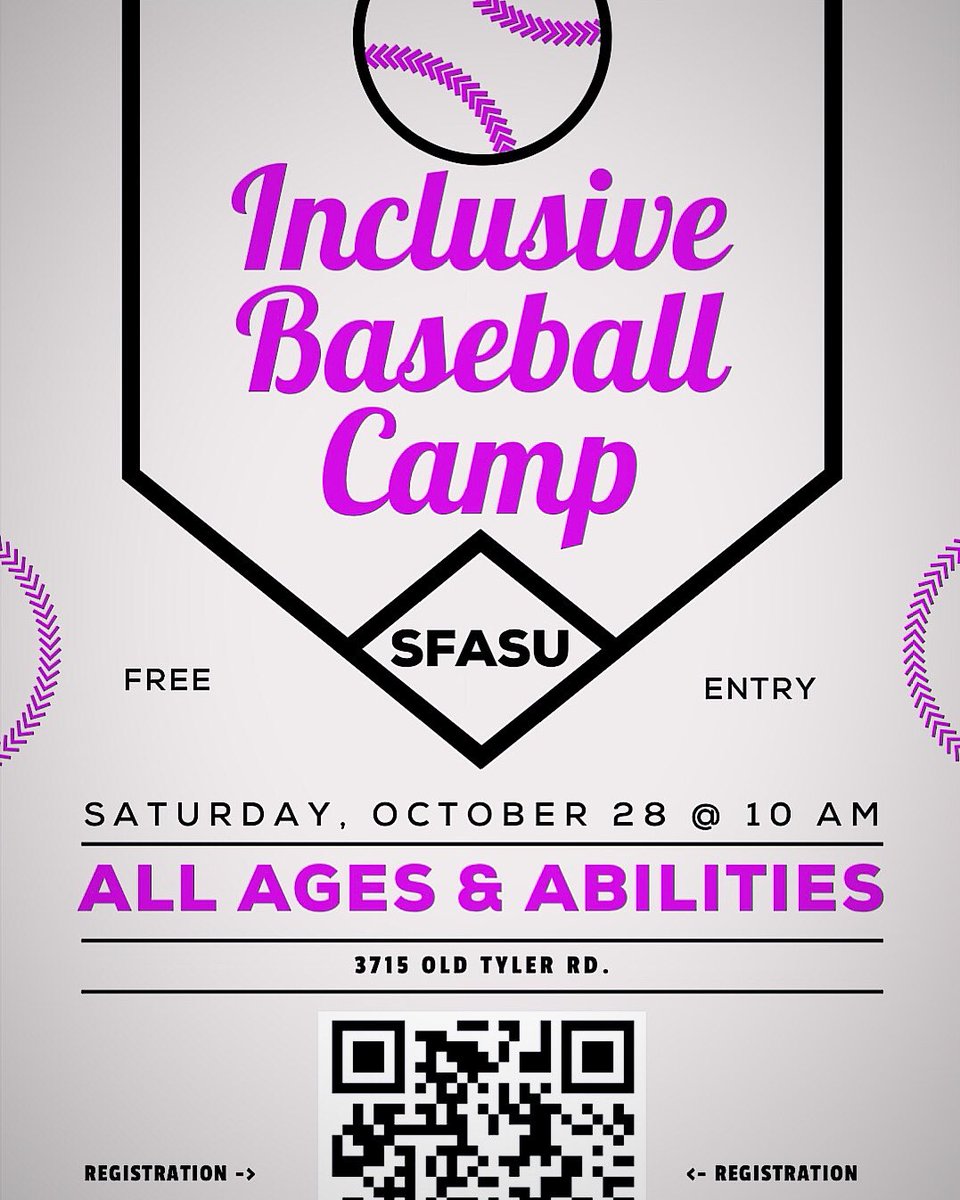 Inclusive Baseball Camp

SFASU

FREE

ENTRY

SATURDAY, OCTOBER 28 @ 10 AM

ALL AGES & ABILITIES

3715 OLD TYLER RD.

REGISTRATION ->

<- REGISTRATION